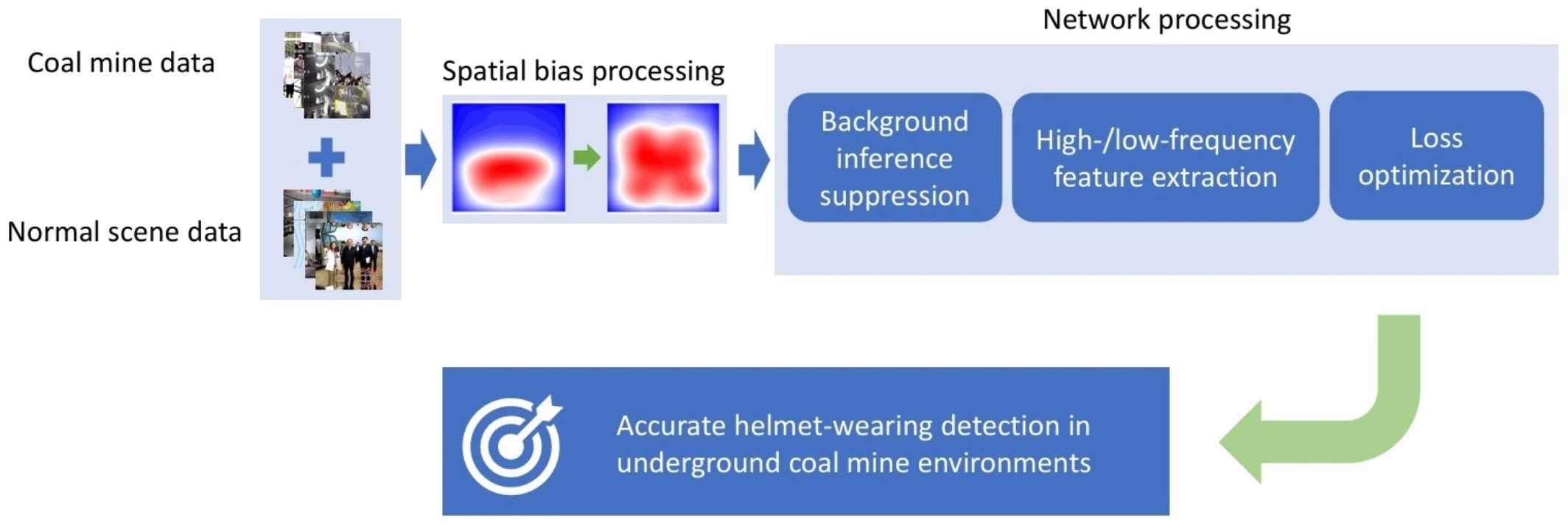 Coal mine data

Normal scene data

Spatial bias processing

Network processing

Background inference suppression

High-/low-frequency feature extraction

Loss optimization

Accurate helmet-wearing detection in underground coal mine environments